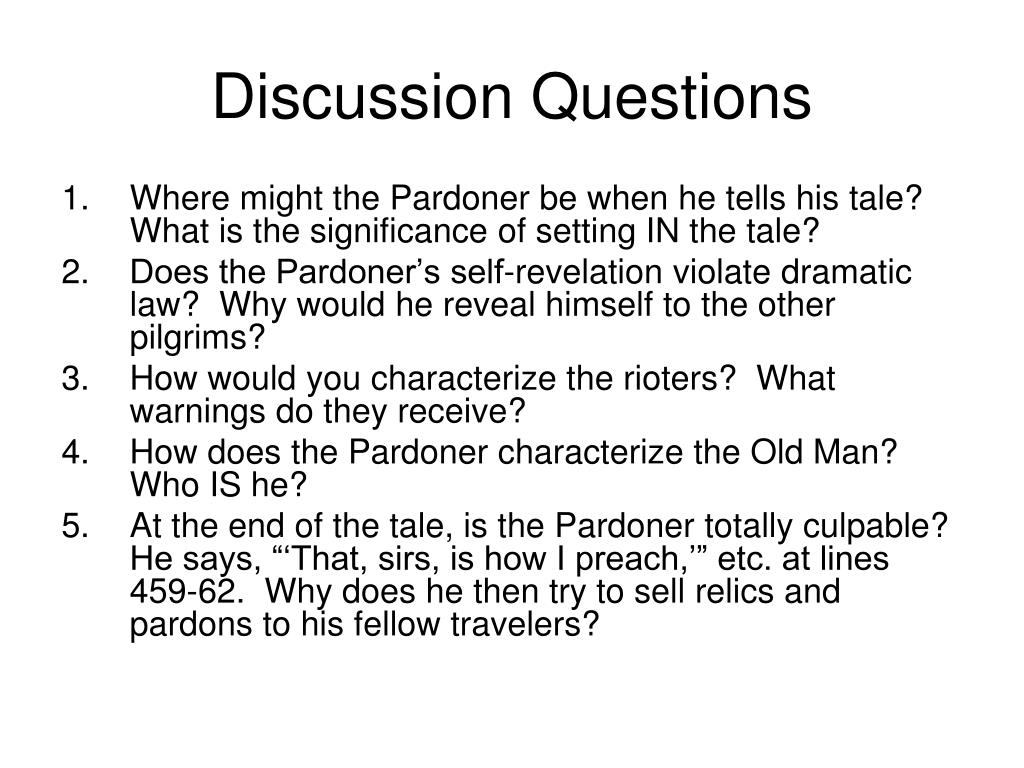 Discussion Questions

1. Where might the Pardoner be when he tells his tale? What is the significance of setting IN the tale?
2. Does the Pardoner’s self-revelation violate dramatic law? Why would he reveal himself to the other pilgrims?
3. How would you characterize the rioters? What warnings do they receive?
4. How does the Pardoner characterize the Old Man? Who IS he?
5. At the end of the tale, is the Pardoner totally culpable? He says, “‘That, sirs, is how I preach,’” etc. at lines 459-62. Why does he then try to sell relics and pardons to his fellow travelers?